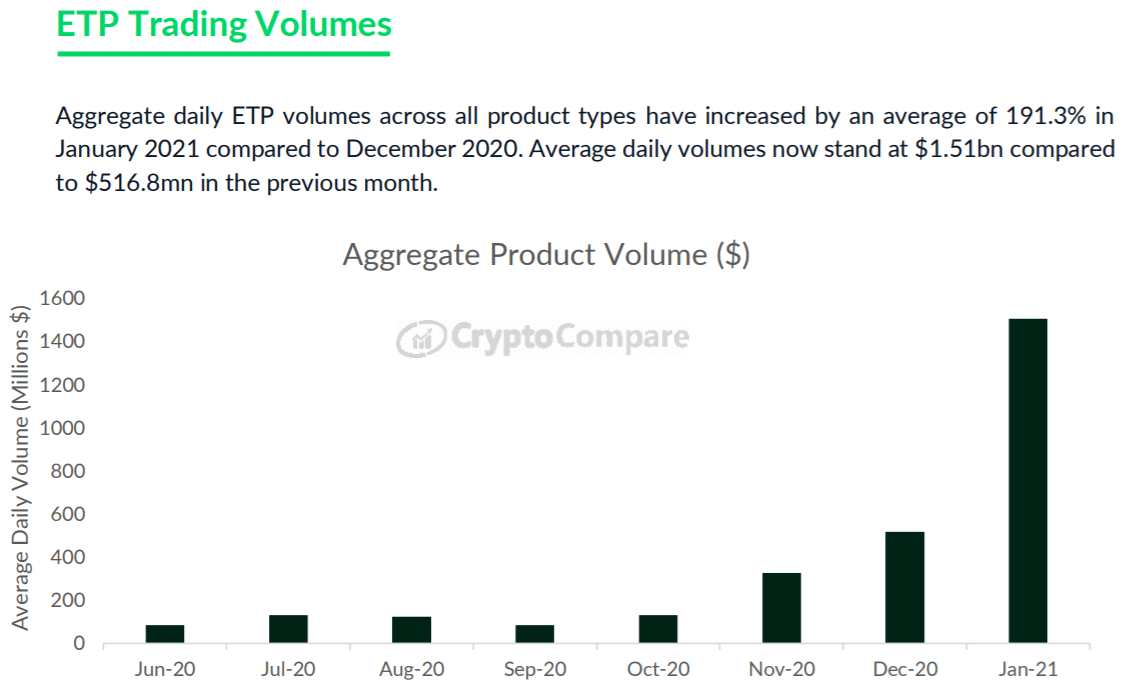 ETP Trading Volumes

Aggregate daily ETP volumes across all product types have increased by an average of 191.3% in January 2021 compared to December 2020. Average daily volumes now stand at $1.51bn compared to $516.8mn in the previous month.

Aggregate Product Volume ($)

CryptoCompare

Average Daily Volume (Millions $)

1600
1400
1200
1000
800
600
400
200
0

Jun-20 Jul-20 Aug-20 Sep-20 Oct-20 Nov-20 Dec-20 Jan-21